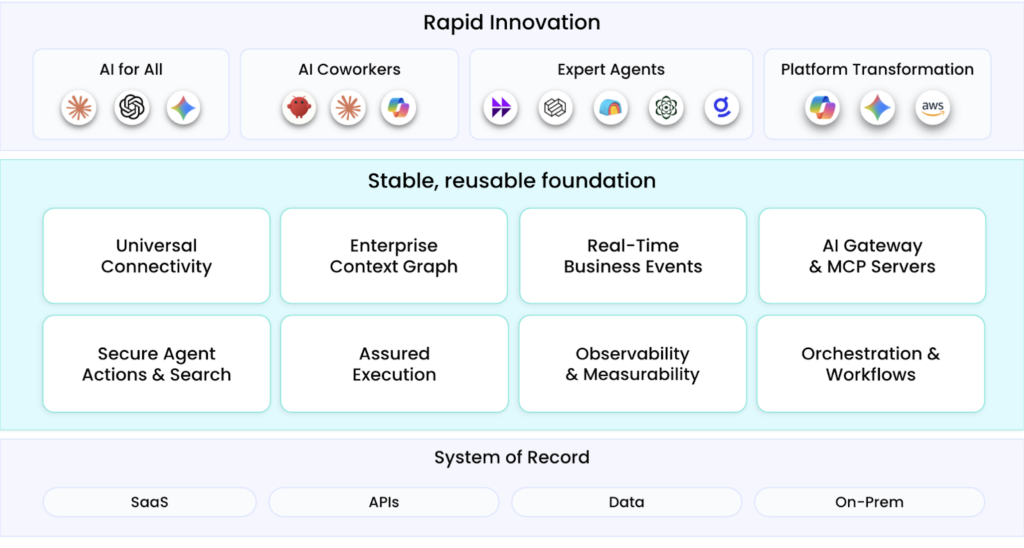 Rapid Innovation

AI for All

AI Coworkers

Expert Agents

Platform Transformation

aws

Stable, reusable foundation

Universal Connectivity

Enterprise Context Graph

Real-Time Business Events

AI Gateway & MCP Servers

Secure Agent Actions & Search

Assured Execution

Observability & Measurability

Orchestration & Workflows

System of Record

SaaS

APIs

Data

On-Prem